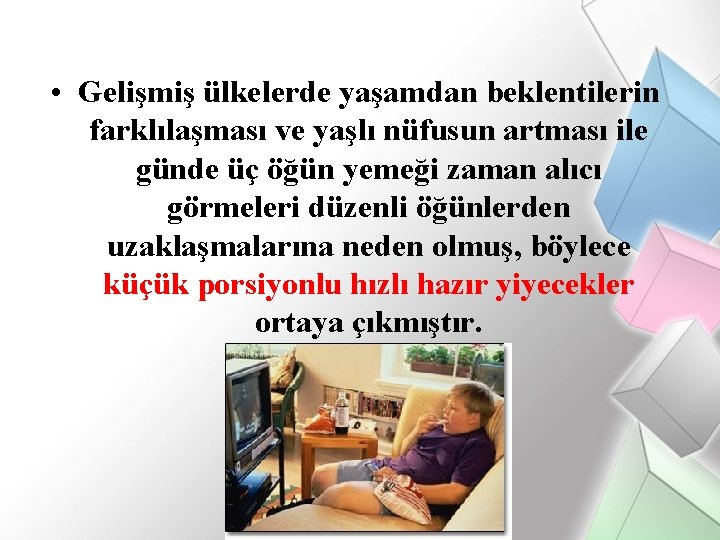 • Gelişmiş ülkelerde yaşamdan beklentilerin farklılaşması ve yaşlı nüfusun artması ile günde üç öğün yemeği zaman alıcı görmeleri düzenli öğünlerden uzaklaşmalarına neden olmuş, böylece küçük porsiyonlu hızlı hazır yiyecekler ortaya çıkmıştır.